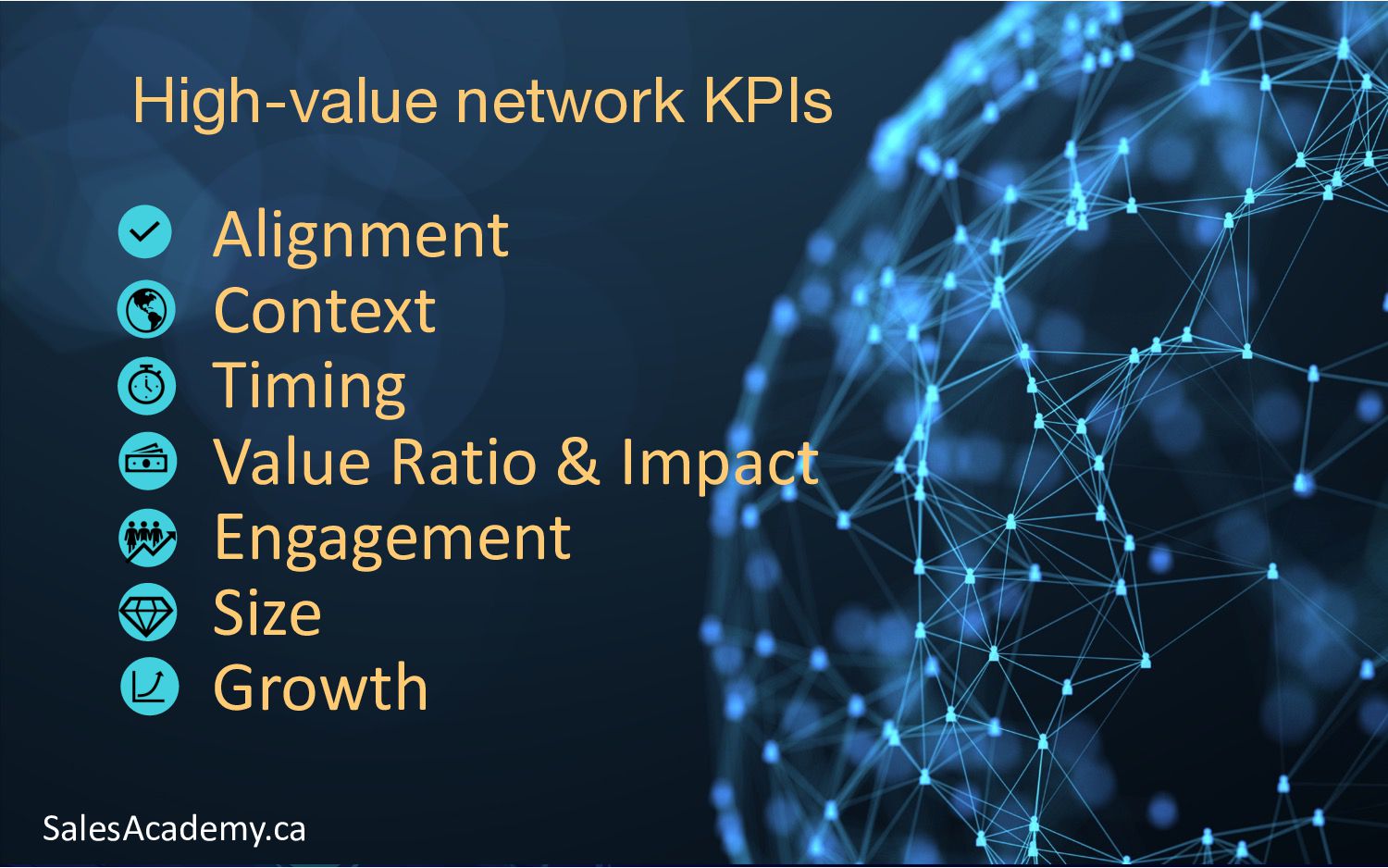 High-value network KPIs

Alignment
Context
Timing
Value Ratio & Impact
Engagement
Size
Growth

SalesAcademy.ca